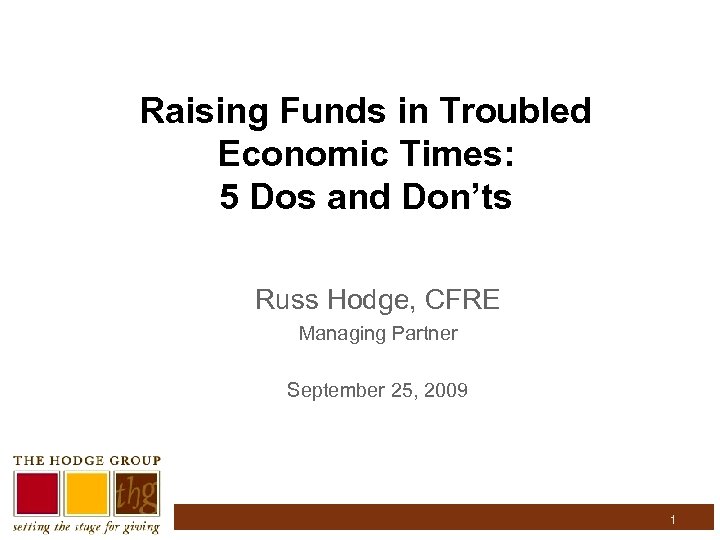 Raising Funds in Troubled Economic Times:
5 Dos and Don'ts

Russ Hodge, CFRE

Managing Partner

September 25, 2009

THE HODGE GROUP

thg

setting the stage for giving

1